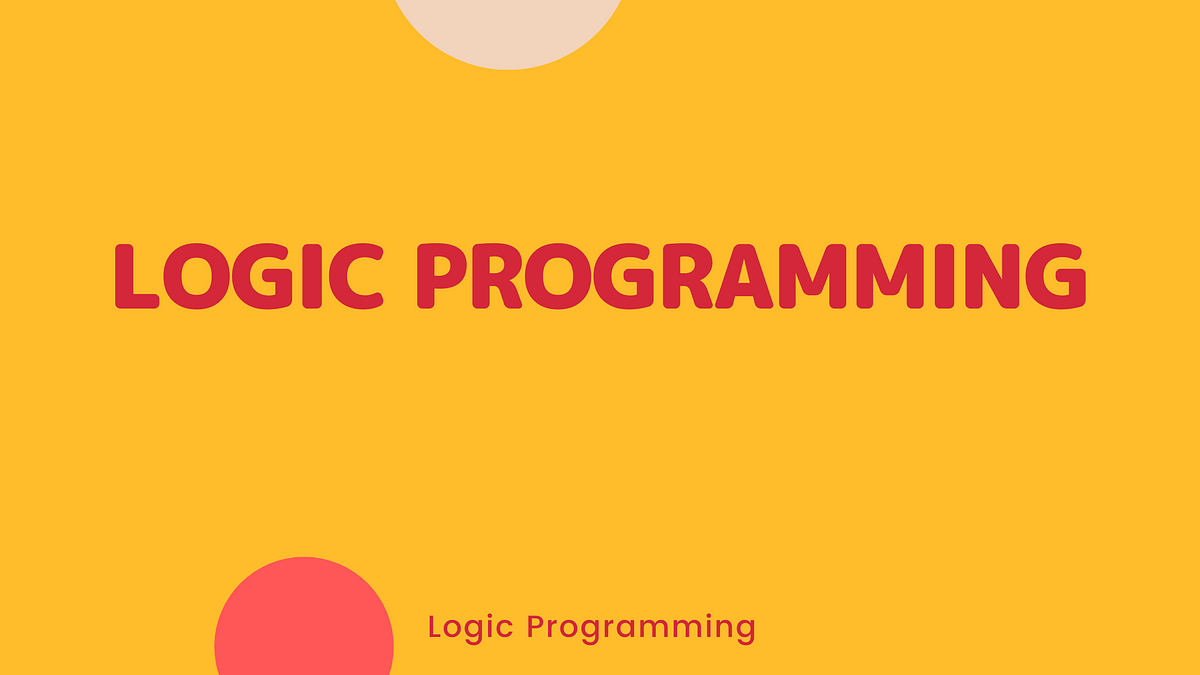 LOGIC PROGRAMMING

Logic Programming